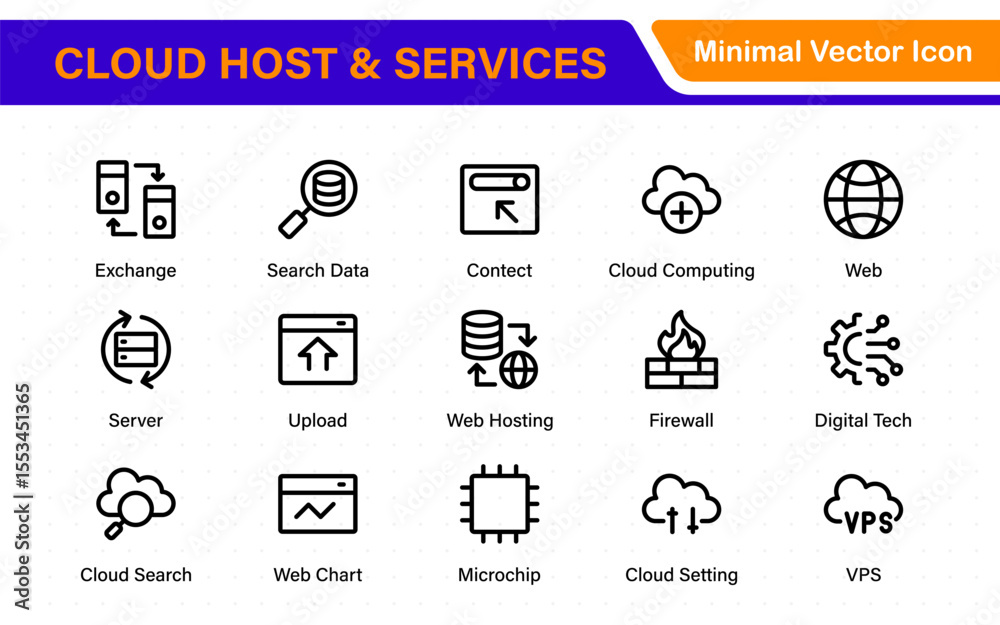 CLOUD HOST & SERVICES

Minimal Vector Icon

Exchange
Search Data
Contect
Cloud Computing
Web

Server
Upload
Web Hosting
Firewall
Digital Tech

Cloud Search
Web Chart
Microchip
Cloud Setting
VPS

VPS

Adobe Stock | #1553451365